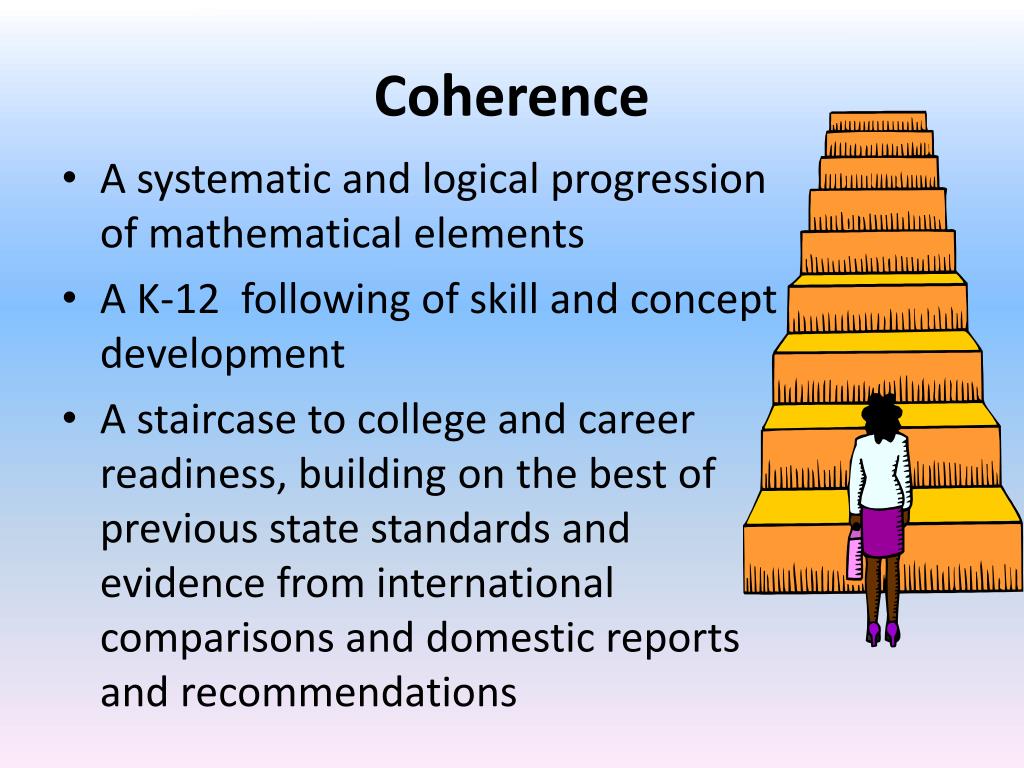 Coherence

• A systematic and logical progression of mathematical elements
• A K-12 following of skill and concept development
• A staircase to college and career readiness, building on the best of previous state standards and evidence from international comparisons and domestic reports and recommendations